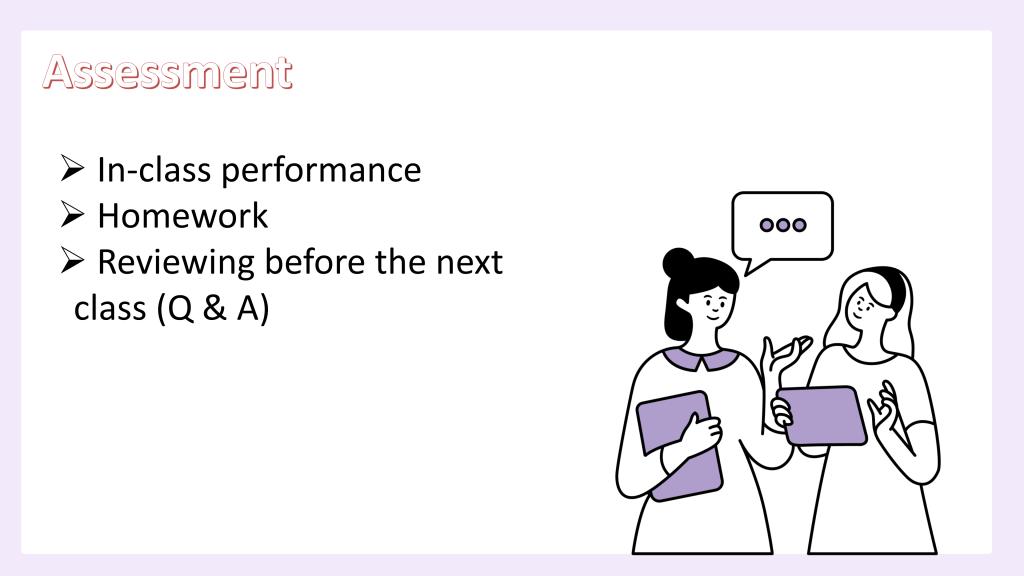 Assessment

➢ In-class performance
➢ Homework
➢ Reviewing before the next class (Q & A)